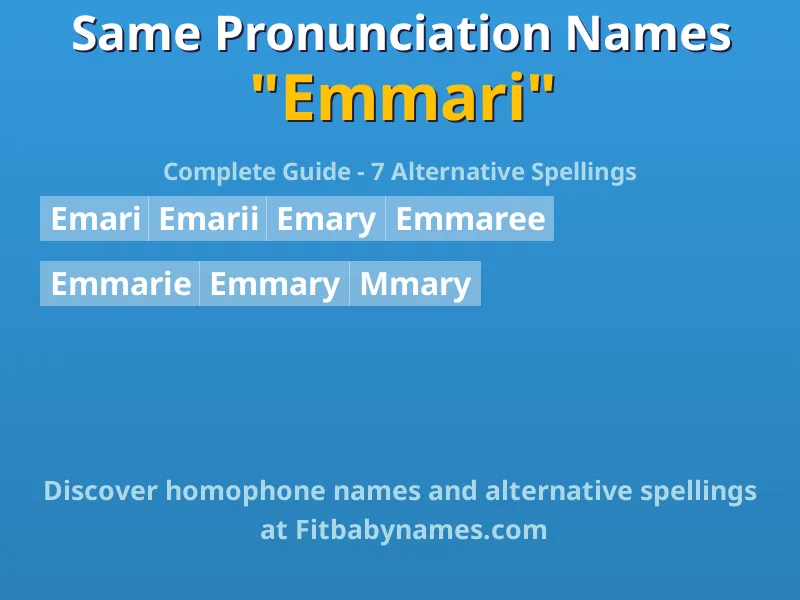 Same Pronunciation Names
"Emmari"

Complete Guide - 7 Alternative Spellings

Emari Emarii Emary Emmaree

Emmarie Emmary Mmary

Discover homophone names and alternative spellings at Fitbabynames.com